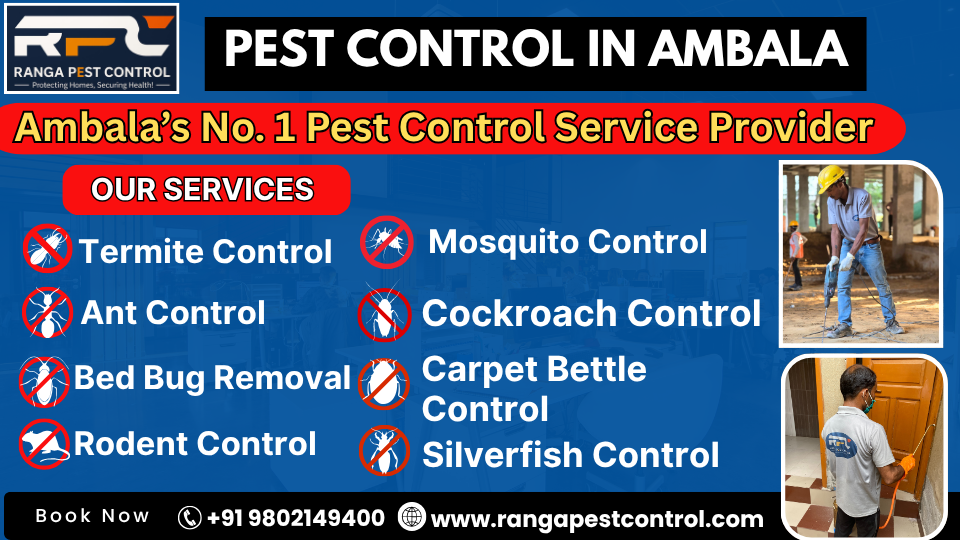 RPC
RANGA PEST CONTROL
Protecting Homes, Securing Health!

PEST CONTROL IN AMBALA

Ambala's No. 1 Pest Control Service Provider

OUR SERVICES

Termite Control
Ant Control
Bed Bug Removal
Rodent Control

Mosquito Control
Cockroach Control
Carpet Bettle Control
Silverfish Control

Book Now
+91 9802149400
www.rangapestcontrol.com